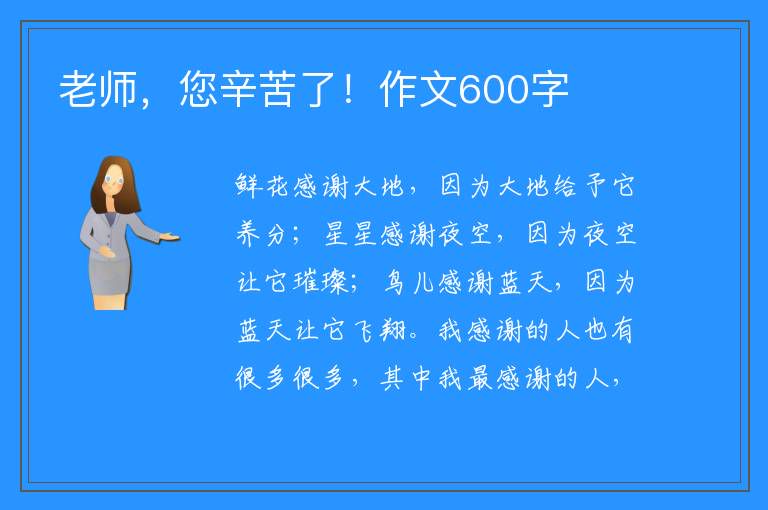 老师，您辛苦了！作文600字

鲜花感谢大地，因为大地给予它养分；星星感谢夜空，因为夜空让它璀璨；鸟儿感谢蓝天，因为蓝天让它飞翔。我感谢的人也有很多很多，其中我最感谢的人，